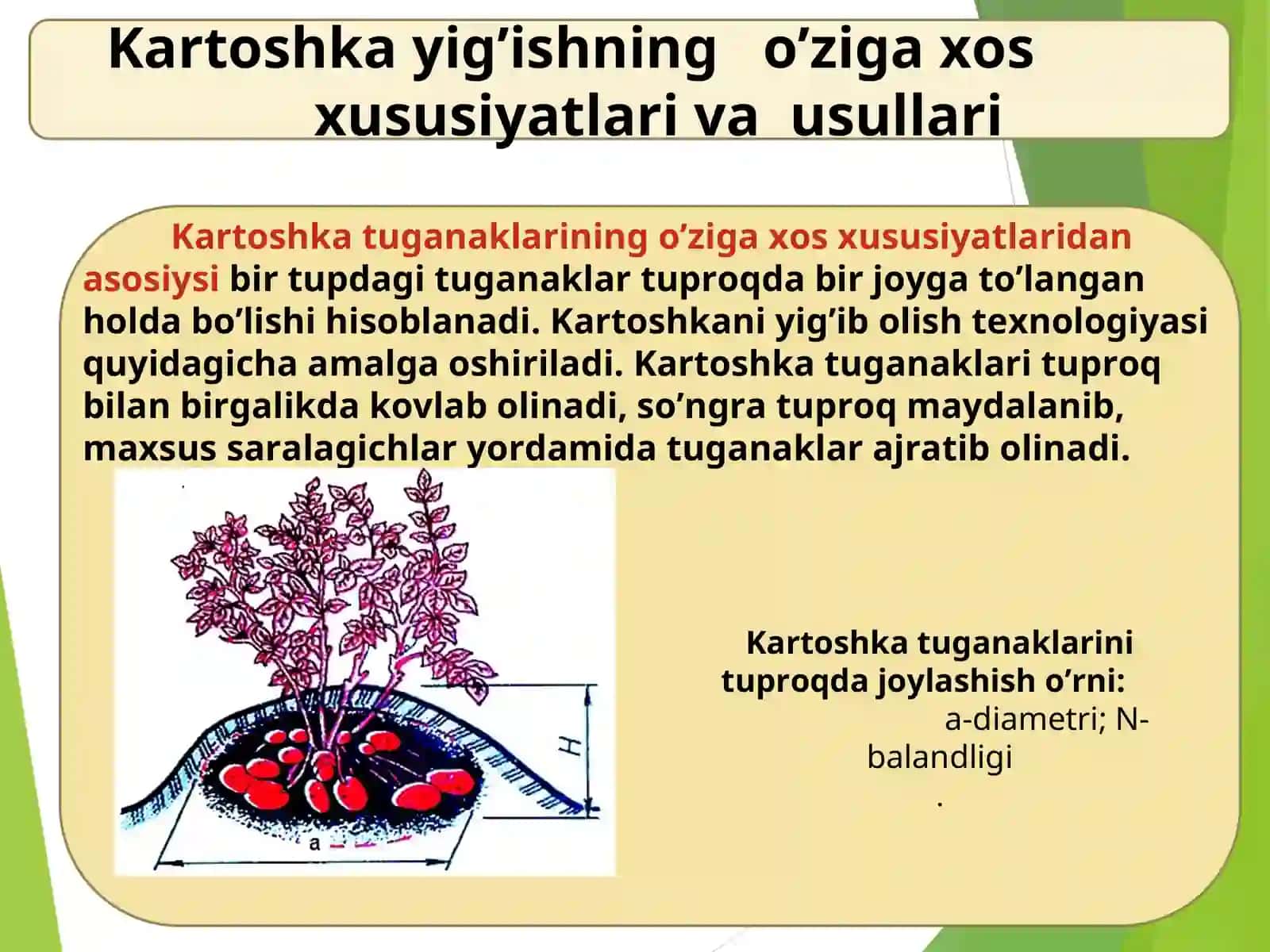 Kartoshka yig’ishning o’ziga xos xususiyatlari va usullari

Kartoshka tuganaklarining o’ziga xos xususiyatlaridan asosiysi bir tupdagi tuganaklar tuproqda bir joyga to’langan holda bo’lishi hisoblanadi. Kartoshkani yig’ib olish texnologiyasi quyidagicha amalga oshiriladi. Kartoshka tuganaklari tuproq bilan birgalikda kovlab olinadi, so’ngra tuproq maydalanib, maxsus saralagichlar yordamida tuganaklar ajratib olinadi.

H

a

Kartoshka tuganaklarini tuproqda joylashish o’rni: a-diametri; N-balandligi
.